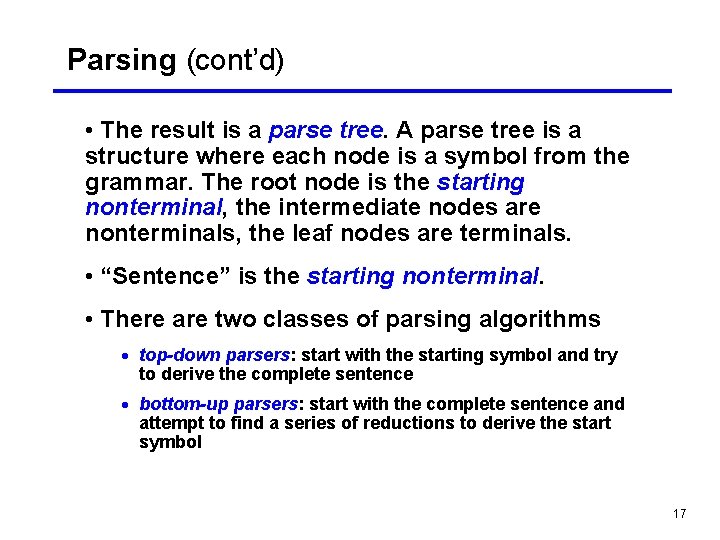 Parsing (cont'd)

• The result is a parse tree. A parse tree is a structure where each node is a symbol from the grammar. The root node is the starting nonterminal, the intermediate nodes are nonterminals, the leaf nodes are terminals.

• "Sentence" is the starting nonterminal.

• There are two classes of parsing algorithms

• top-down parsers: start with the starting symbol and try to derive the complete sentence

• bottom-up parsers: start with the complete sentence and attempt to find a series of reductions to derive the start symbol

17